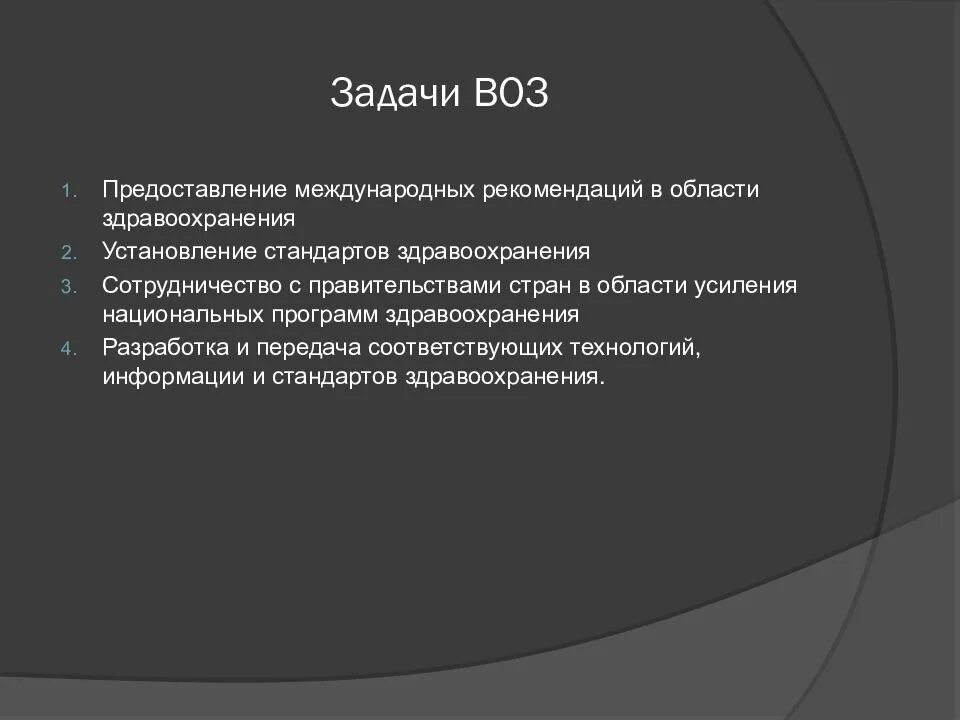 Задачи ВОЗ

1. Предоставление международных рекомендаций в области здравоохранения
2. Установление стандартов здравоохранения
3. Сотрудничество с правительствами стран в области усиления национальных программ здравоохранения
4. Разработка и передача соответствующих технологий, информации и стандартов здравоохранения.